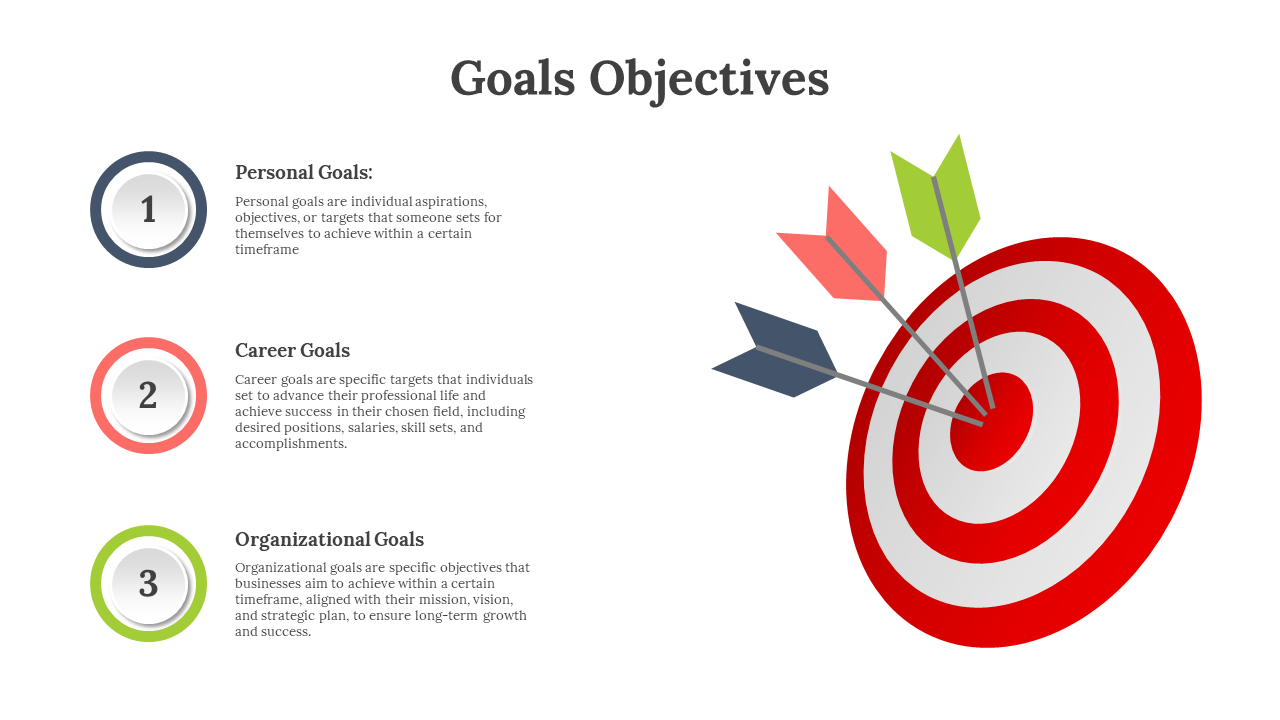 Goals Objectives

1

Personal Goals:

Personal goals are individual aspirations, objectives, or targets that someone sets for themselves to achieve within a certain timeframe

2

Career Goals

Career goals are specific targets that individuals set to advance their professional life and achieve success in their chosen field, including desired positions, salaries, skill sets, and accomplishments.

3

Organizational Goals

Organizational goals are specific objectives that businesses aim to achieve within a certain timeframe, aligned with their mission, vision, and strategic plan, to ensure long-term growth and success.